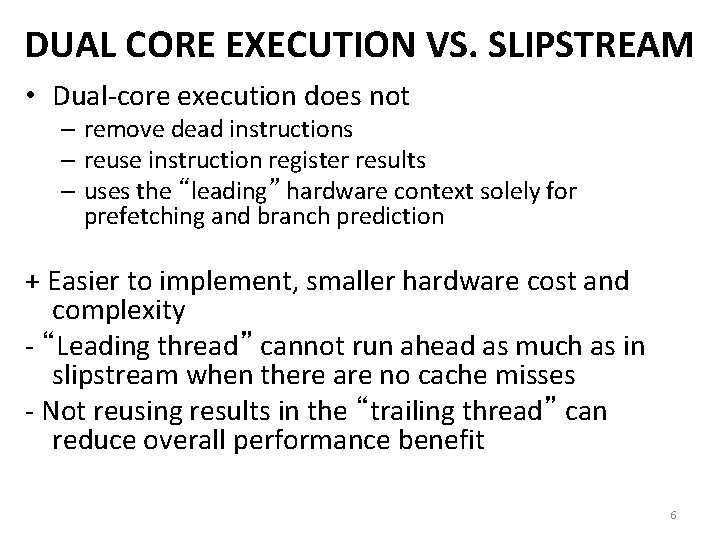 DUAL CORE EXECUTION VS. SLIPSTREAM

• Dual-core execution does not
– remove dead instructions
– reuse instruction register results
– uses the “leading” hardware context solely for prefetching and branch prediction

+ Easier to implement, smaller hardware cost and complexity
- “Leading thread” cannot run ahead as much as in slipstream when there are no cache misses
- Not reusing results in the “trailing thread” can reduce overall performance benefit

6